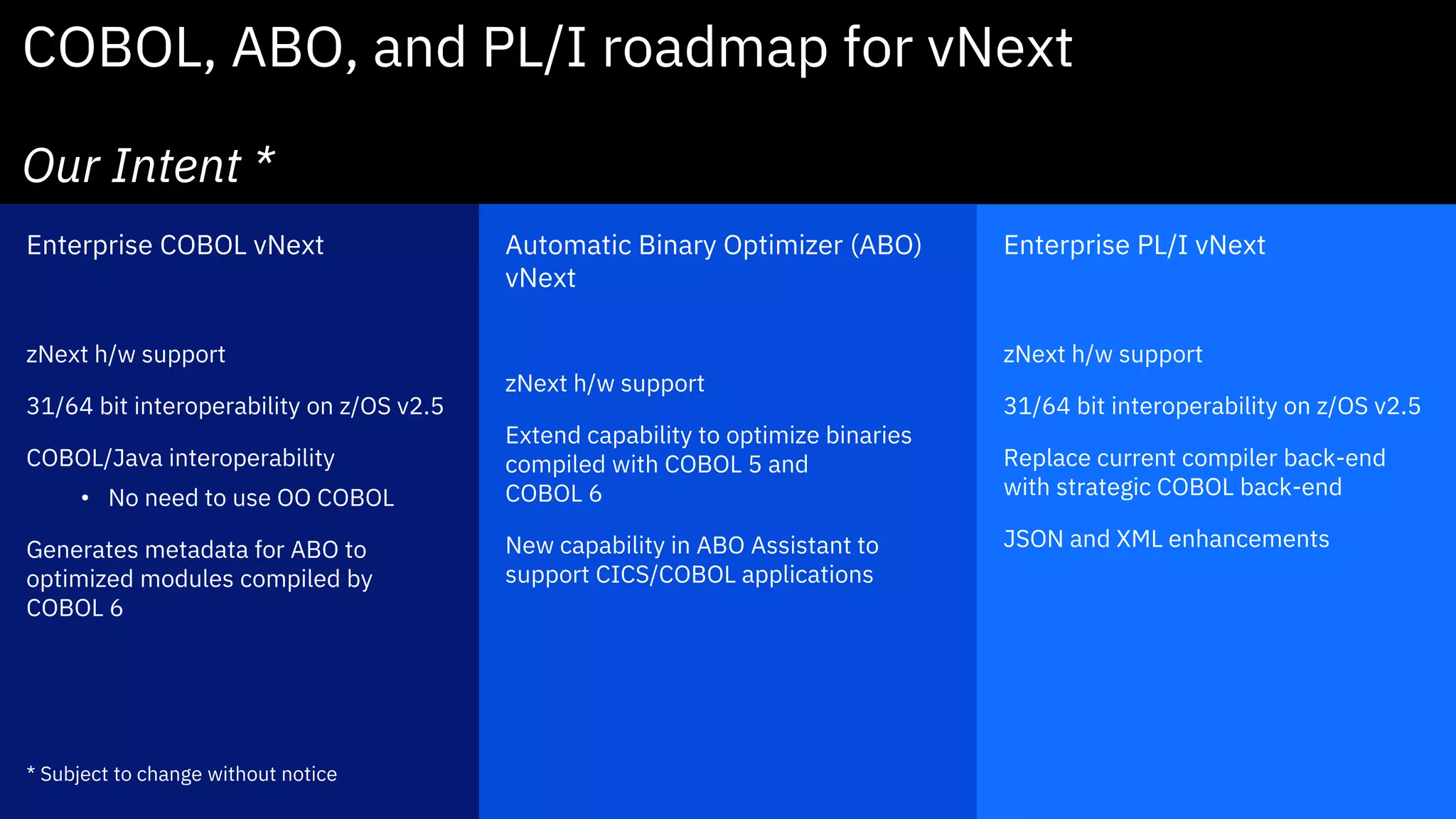 COBOL, ABO, and PL/I roadmap for vNext

Our Intent *

Enterprise COBOL vNext

zNext h/w support

31/64 bit interoperability on z/OS v2.5

COBOL/Java interoperability

• No need to use OO COBOL

Generates metadata for ABO to optimized modules compiled by COBOL 6

* Subject to change without notice

Automatic Binary Optimizer (ABO) vNext

zNext h/w support

Extend capability to optimize binaries compiled with COBOL 5 and COBOL 6

New capability in ABO Assistant to support CICS/COBOL applications

Enterprise PL/I vNext

zNext h/w support

31/64 bit interoperability on z/OS v2.5

Replace current compiler back-end with strategic COBOL back-end

JSON and XML enhancements